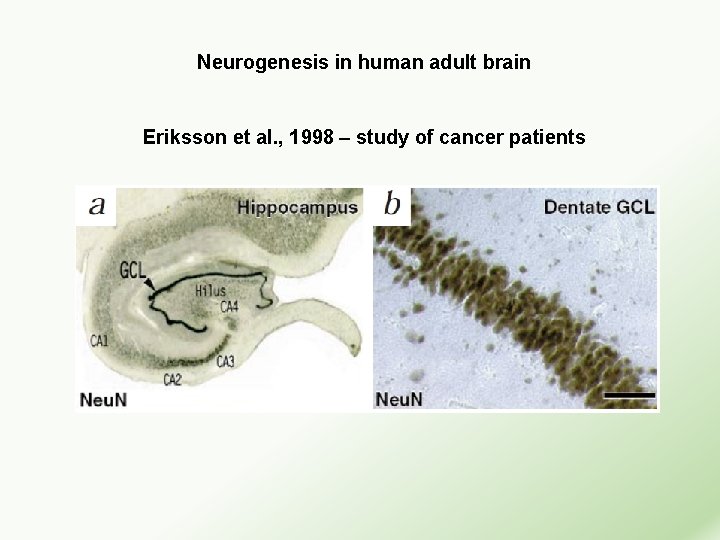 Neurogenesis in human adult brain

Eriksson et al., 1998 – study of cancer patients

a
Hippocampus
GCL
Hilus
CA4
CA1
CA3
CA2
NeuN

b
Dentate GCL
NeuN